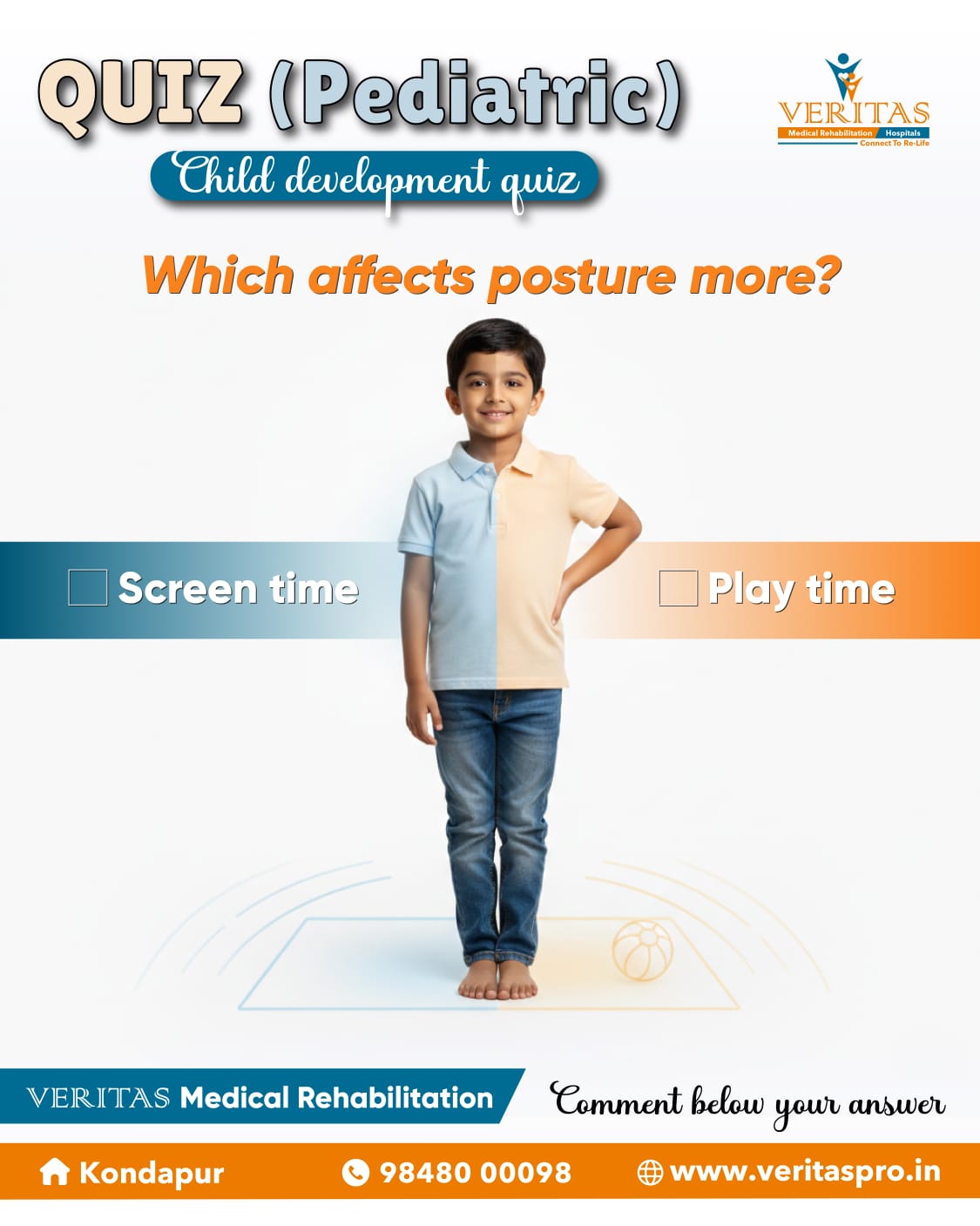 QUIZ (Pediatric)

VERITAS
Medical Rehabilitation Hospitals
Connect To Re-Life

Child development quiz

Which affects posture more?

Screen time

Play time

VERITAS Medical Rehabilitation

Comment below your answer

Kondapur 98480 00098 www.veritaspro.in